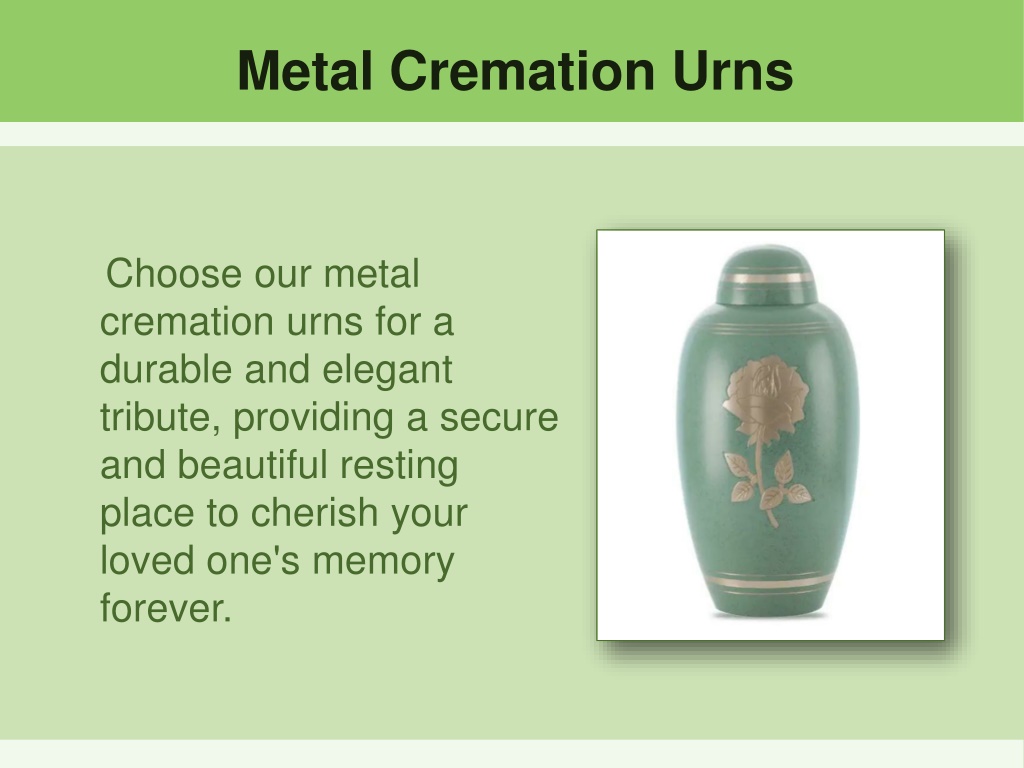 Metal Cremation Urns

Choose our metal cremation urns for a durable and elegant tribute, providing a secure and beautiful resting place to cherish your loved one's memory forever.